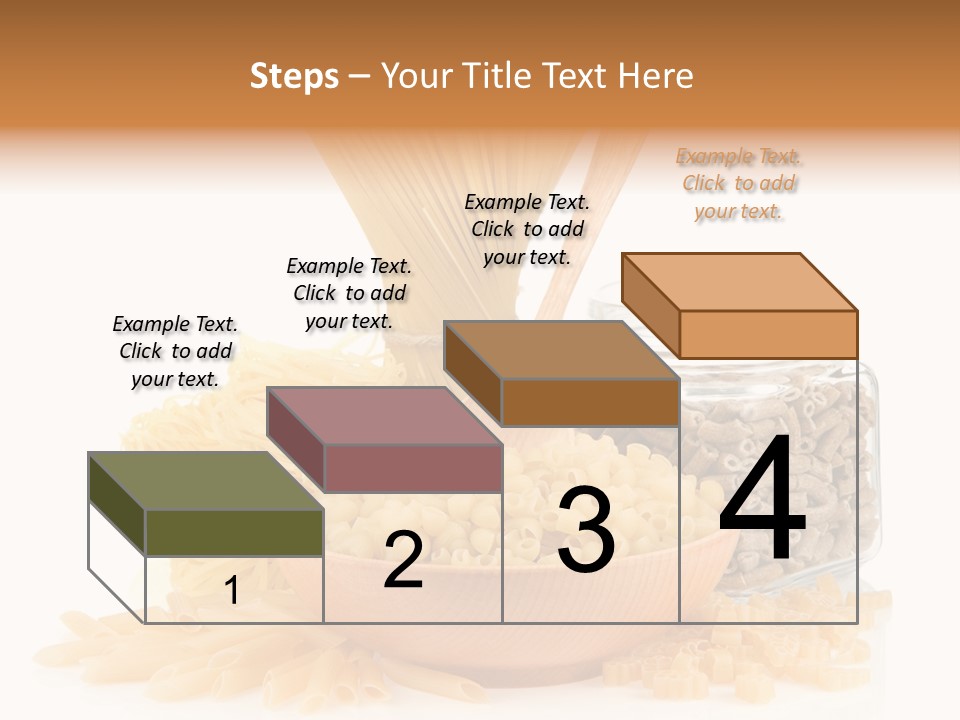 Steps – Your Title Text Here

Example Text. Click to add your text.

Example Text. Click to add your text.

Example Text. Click to add your text.

Example Text. Click to add your text.

1

2

3

4